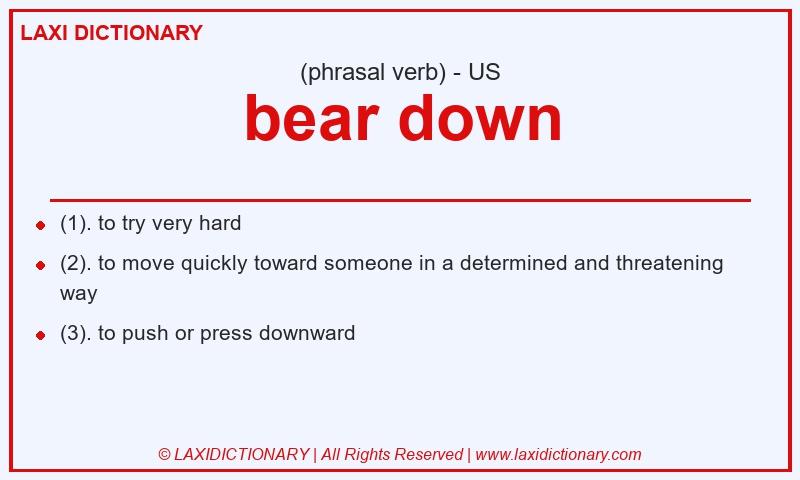 LAXI DICTIONARY

(phrasal verb) - US

bear down

- (1). to try very hard
- (2). to move quickly toward someone in a determined and threatening way
- (3). to push or press downward

© LAXIDICTIONARY | All Rights Reserved | www.laxidictionary.com